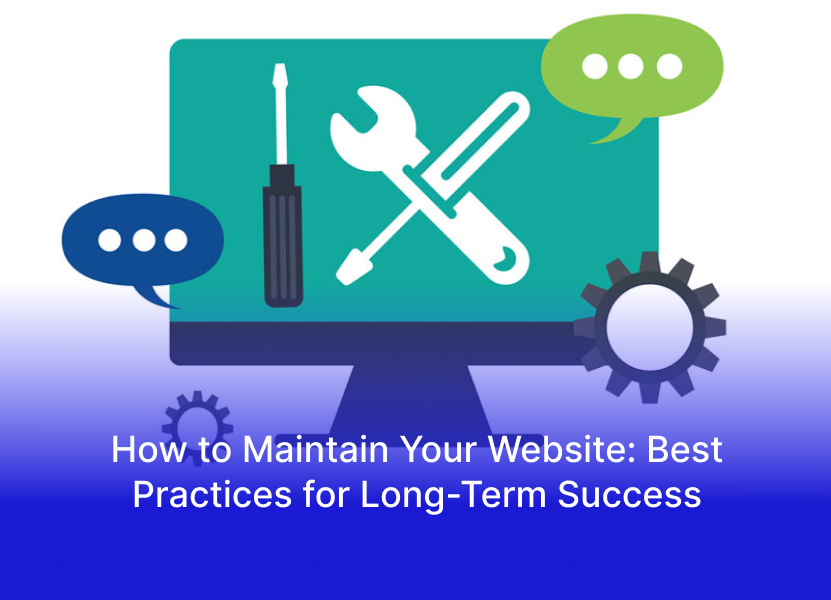 How to Maintain Your Website: Best Practices for Long-Term Success